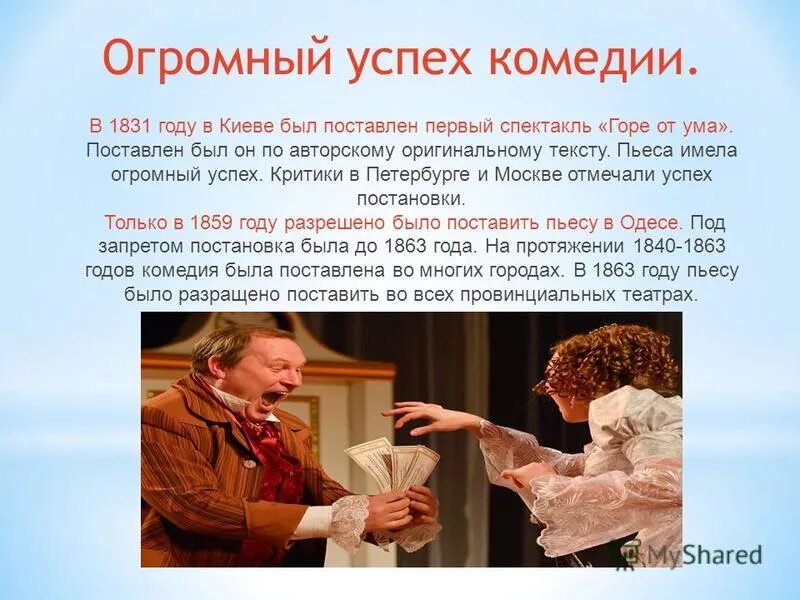 Огромный успех комедии.

В 1831 году в Киеве был поставлен первый спектакль «Горе от ума». Поставлен был он по авторскому оригинальному тексту. Пьеса имела огромный успех. Критики в Петербурге и Москве отмечали успех постановки.

Только в 1859 году разрешено было поставить пьесу в Одесе. Под запретом постановка была до 1863 года. На протяжении 1840-1863 годов комедия была поставлена во многих городах. В 1863 году пьесу было разращено поставить во всех провинциальных театрах.

MyShared